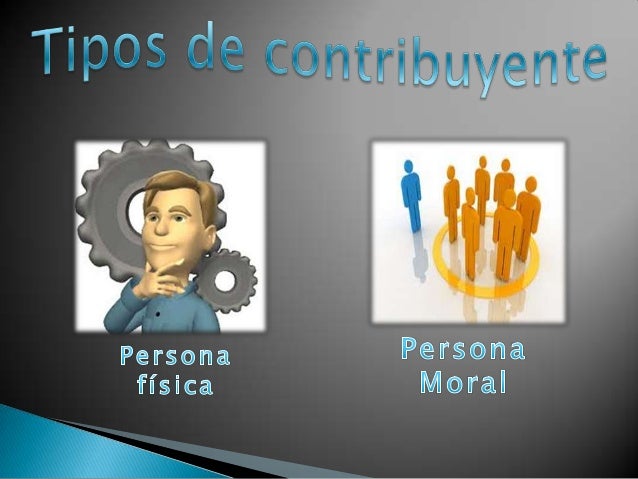 Tipos de contribuyente

Persona física

Persona Moral